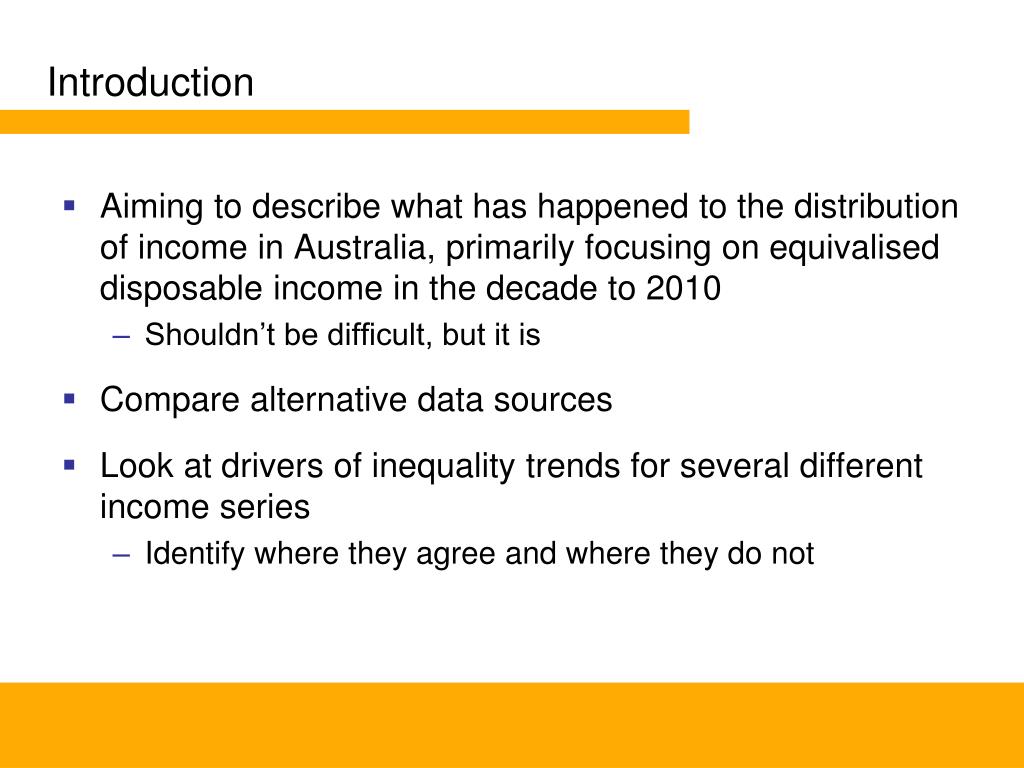 Introduction

▪ Aiming to describe what has happened to the distribution of income in Australia, primarily focusing on equivalised disposable income in the decade to 2010

– Shouldn’t be difficult, but it is

▪ Compare alternative data sources

▪ Look at drivers of inequality trends for several different income series

– Identify where they agree and where they do not